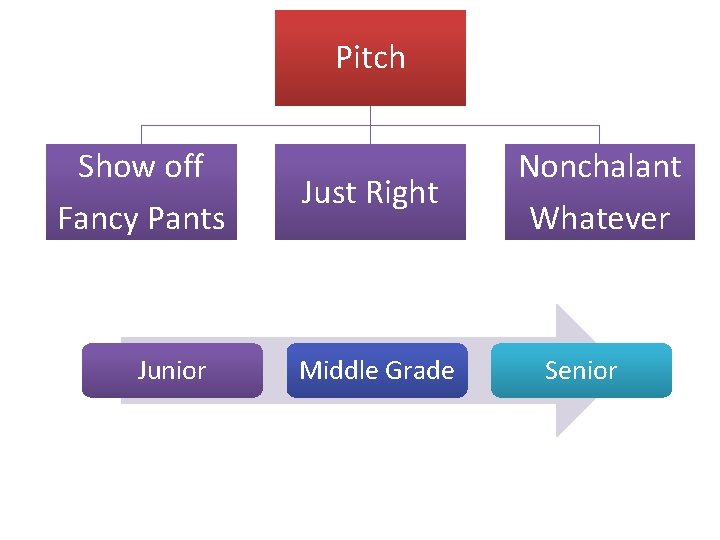 Pitch

Show off Fancy Pants

Just Right

Nonchalant Whatever

Junior

Middle Grade

Senior